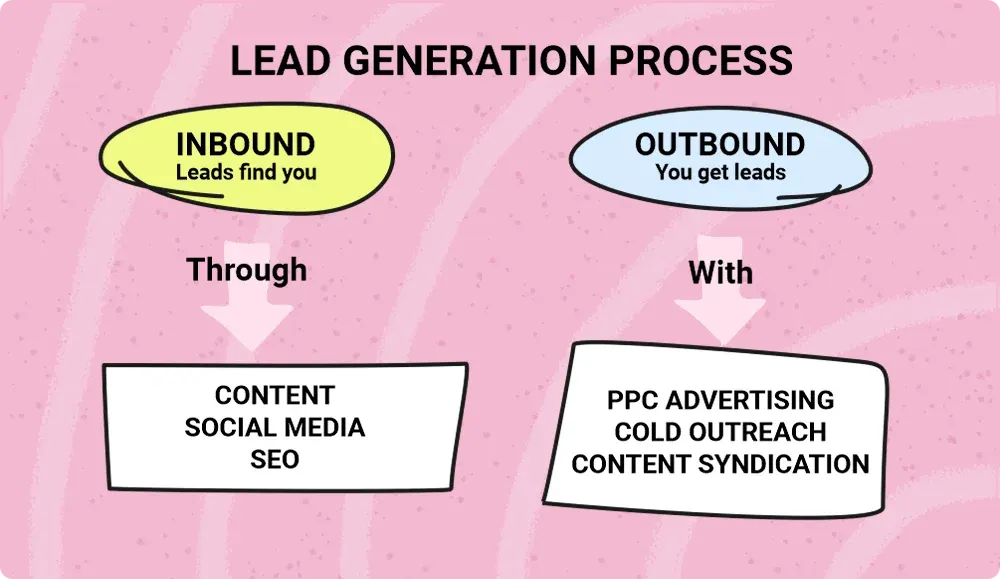 LEAD GENERATION PROCESS

INBOUND
Leads find you

Through

CONTENT
SOCIAL MEDIA
SEO

OUTBOUND
You get leads

With

PPC ADVERTISING
COLD OUTREACH
CONTENT SYNDICATION